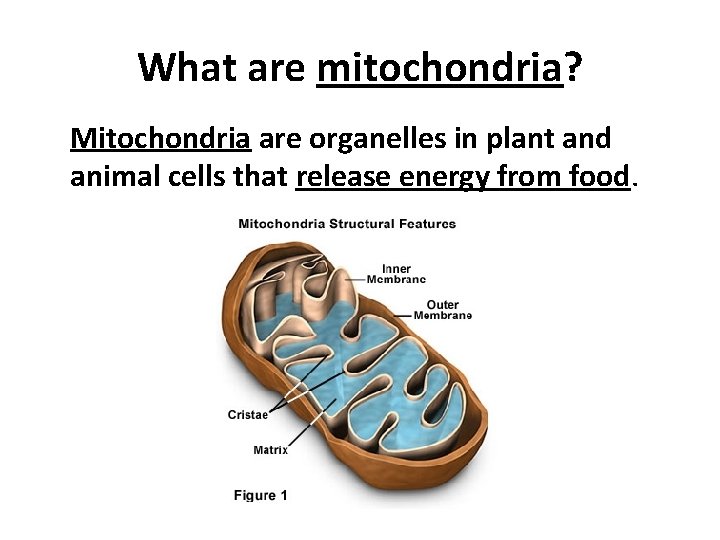 What are mitochondria?

Mitochondria are organelles in plant and animal cells that release energy from food.

Mitochondria Structural Features

Inner Membrane

Outer Membrane

Cristae

Matrix

Figure 1